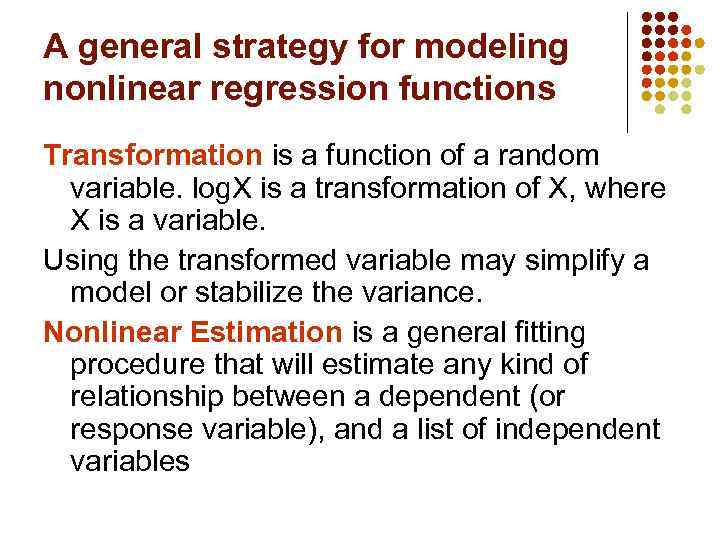 A general strategy for modeling nonlinear regression functions

Transformation is a function of a random variable. logX is a transformation of X, where X is a variable.

Using the transformed variable may simplify a model or stabilize the variance.

Nonlinear Estimation is a general fitting procedure that will estimate any kind of relationship between a dependent (or response variable), and a list of independent variables